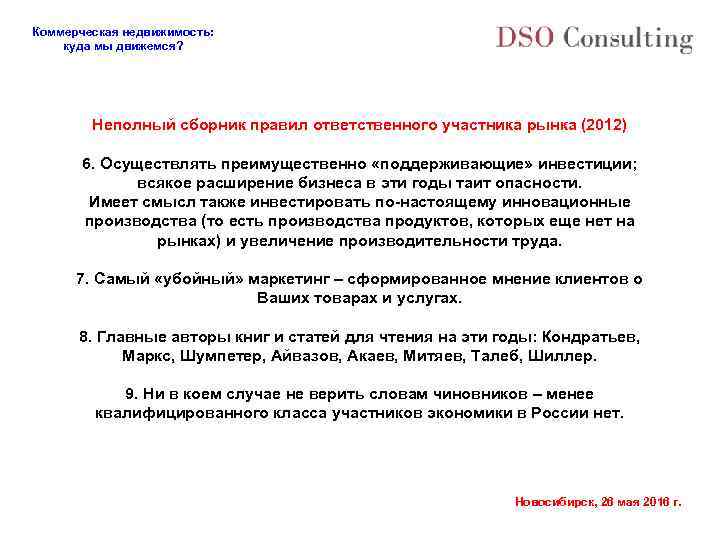 Коммерческая недвижимость: куда мы движемся?

DSO Consulting

Неполный сборник правил ответственного участника рынка (2012)

6. Осуществлять преимущественно «поддерживающие» инвестиции; всякое расширение бизнеса в эти годы таит опасности. Имеет смысл также инвестировать по-настоящему инновационные производства (то есть производства продуктов, которых еще нет на рынках) и увеличение производительности труда.

7. Самый «убойный» маркетинг – сформированное мнение клиентов о Ваших товарах и услугах.

8. Главные авторы книг и статей для чтения на эти годы: Кондратьев, Маркс, Шумпетер, Айвазов, Акаев, Митяев, Талеб, Шиллер.

9. Ни в коем случае не верить словам чиновников – менее квалифицированного класса участников экономики в России нет.

Новосибирск, 26 мая 2016 г.